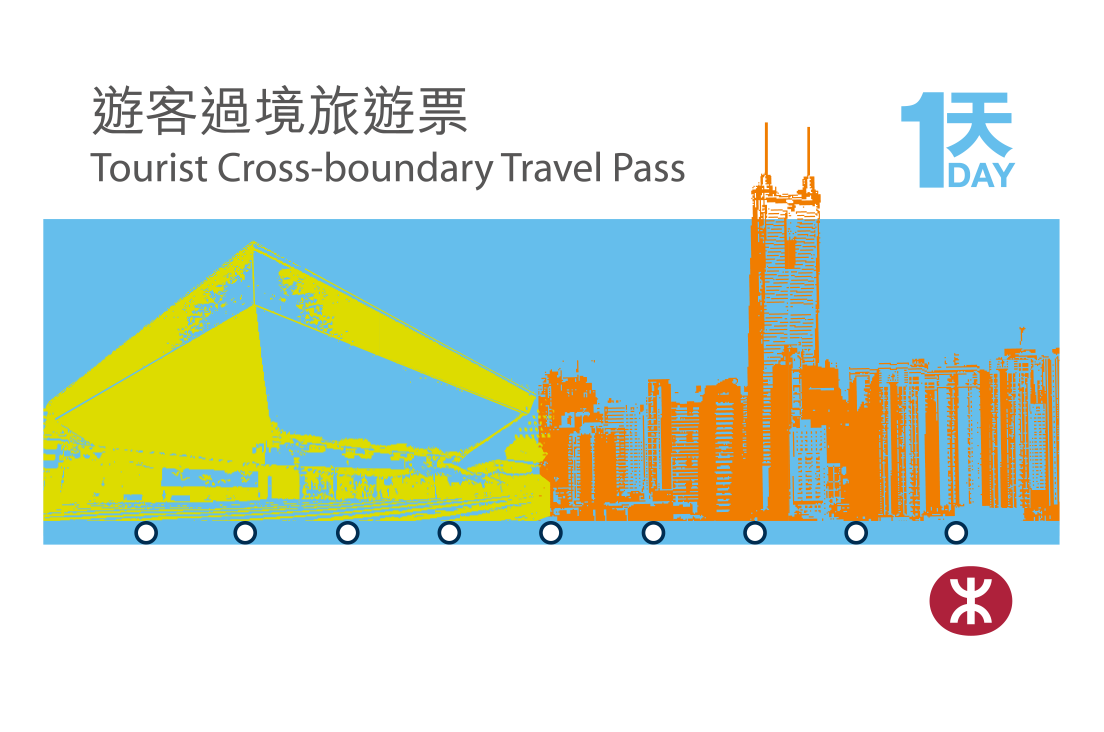 遊客過境旅遊票
Tourist Cross-boundary Travel Pass

1天
DAY